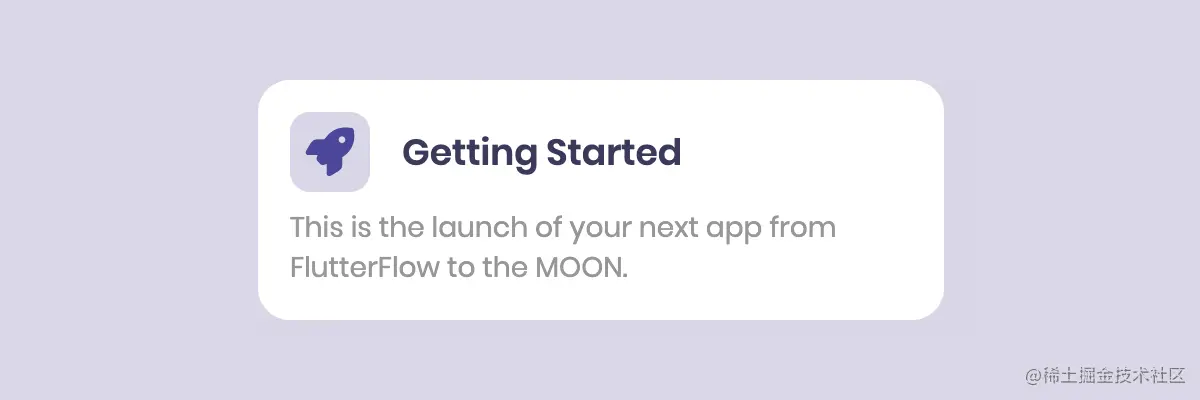 Getting Started

This is the launch of your next app from FlutterFlow to the MOON.

@稀土掘金技术社区